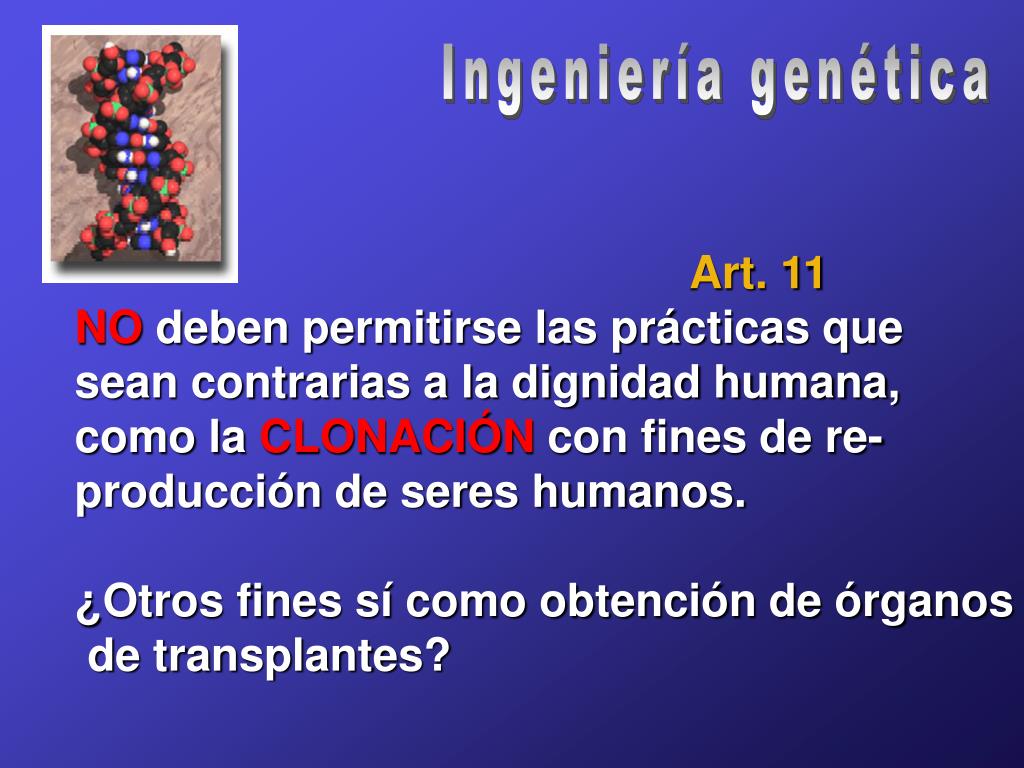 Ingeniería genética

Art. 11

NO deben permitirse las prácticas que sean contrarias a la dignidad humana, como la CLONACIÓN con fines de reproducción de seres humanos.

¿Otros fines sí como obtención de órganos de transplantes?